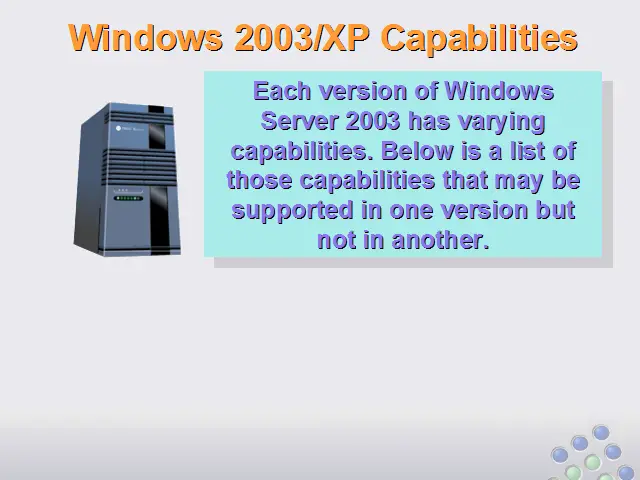 Windows 2003/XP Capabilities

Each version of Windows Server 2003 has varying capabilities. Below is a list of those capabilities that may be supported in one version but not in another.